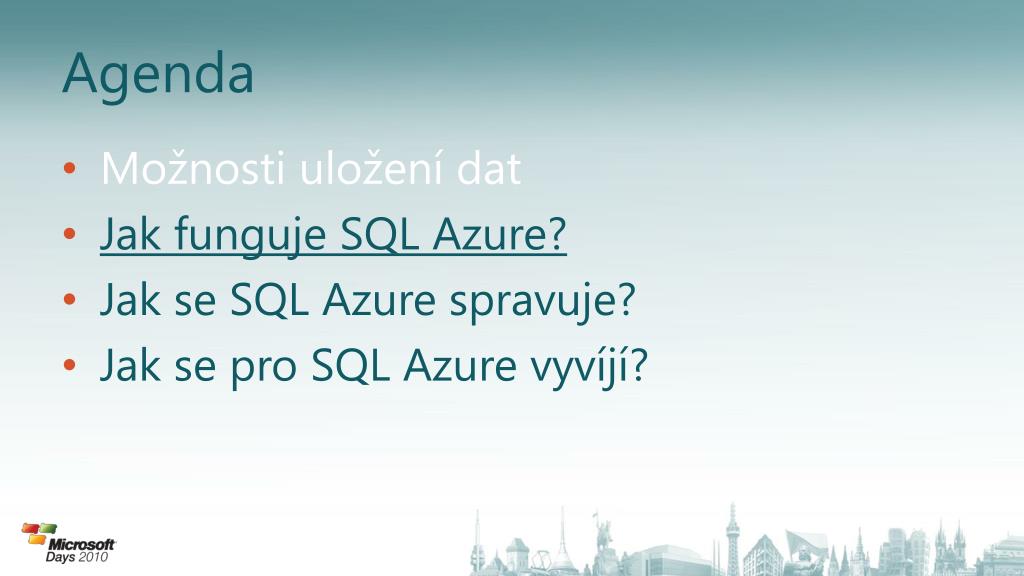 Agenda

• Možnosti uložení dat
• Jak funguje SQL Azure?
• Jak se SQL Azure spravuje?
• Jak se pro SQL Azure vyvíjí?

Microsoft Days 2010